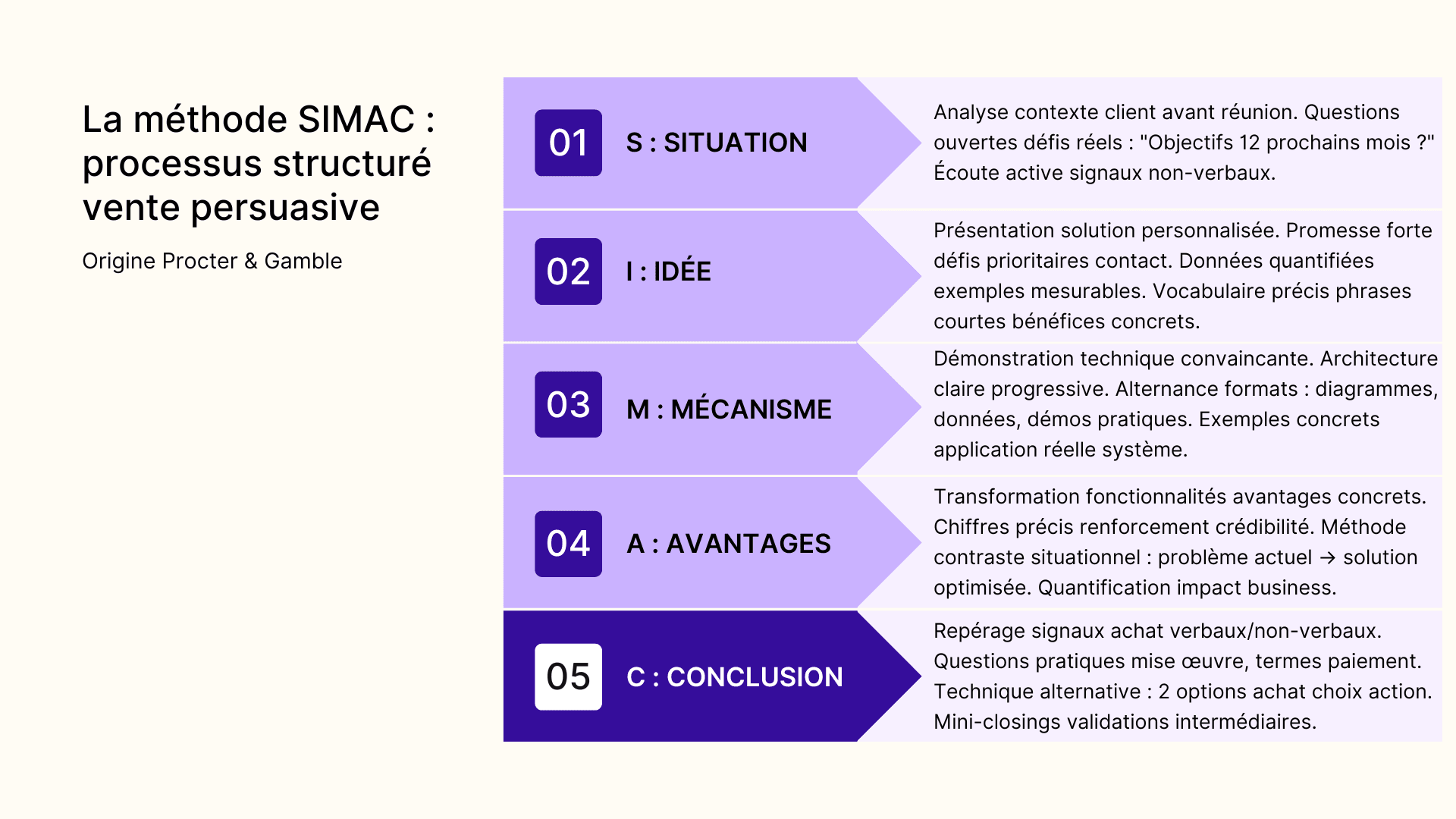 La méthode SIMAC : processus structuré vente persuasive

Origine Procter & Gamble

01 S : SITUATION

Analyse contexte client avant réunion. Questions ouvertes défis réels : "Objectifs 12 prochains mois ?" Écoute active signaux non-verbaux.

02 I : IDÉE

Présentation solution personnalisée. Promesse forte défis prioritaires contact. Données quantifiées exemples mesurables. Vocabulaire précis phrases courtes bénéfices concrets.

03 M : MÉCANISME

Démonstration technique convaincante. Architecture claire progressive. Alternance formats : diagrammes, données, démos pratiques. Exemples concrets application réelle système.

04 A : AVANTAGES

Transformation fonctionnalités avantages concrets. Chiffres précis renforcement crédibilité. Méthode contraste situationnel : problème actuel → solution optimisée. Quantification impact business.

05 C : CONCLUSION

Repérage signaux achat verbaux/non-verbaux. Questions pratiques mise œuvre, termes paiement. Technique alternative : 2 options achat choix action. Mini-closings validations intermédiaires.